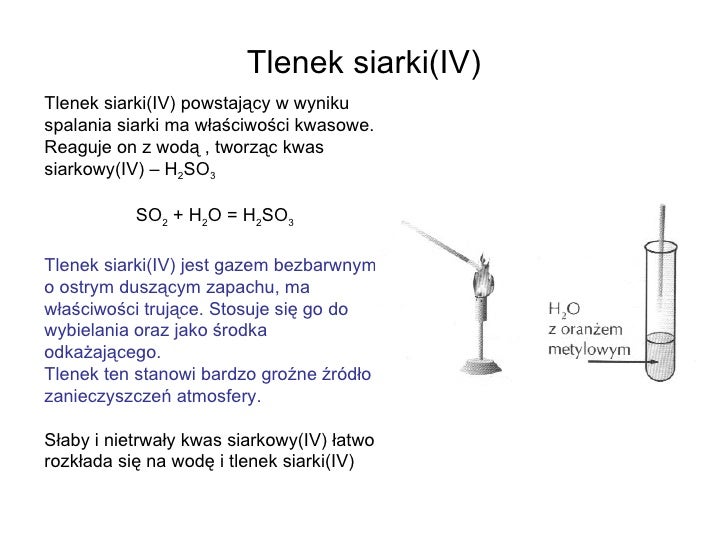 Tlenek siarki(IV)

Tlenek siarki(IV) powstający w wyniku spalania siarki ma właściwości kwasowe. Reaguje on z wodą , tworząc kwas siarkowy(IV) – $H_2SO_3$

$SO_2 + H_2O = H_2SO_3$

Tlenek siarki(IV) jest gazem bezbarwnym o ostrym duszącym zapachu, ma właściwości trujące. Stosuje się go do wybielania oraz jako środka odkażającego.
Tlenek ten stanowi bardzo groźne źródło zanieczyszczeń atmosfery.

Słaby i nietrwały kwas siarkowy(IV) łatwo rozkłada się na wodę i tlenek siarki(IV)

$H_2O$
z oranżem metylowym